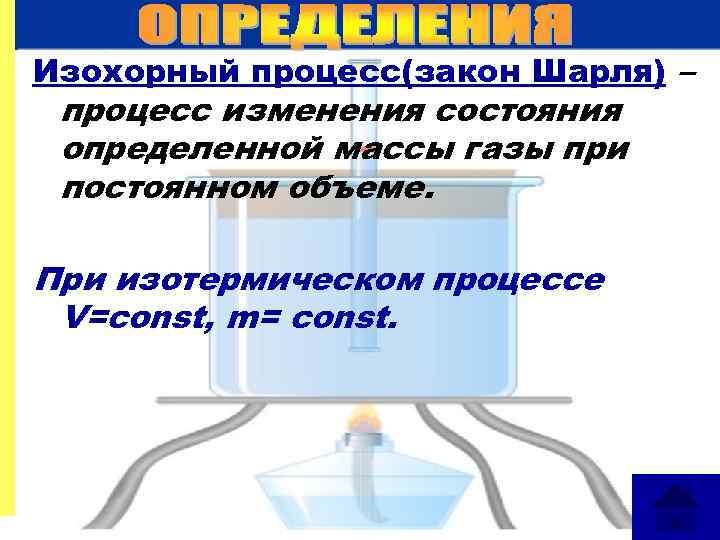 ОПРЕДЕЛЕНИЯ

Изохорный процесс(закон Шарля) – процесс изменения состояния определенной массы газы при постоянном объеме.

При изотермическом процессе V=const, m= const.